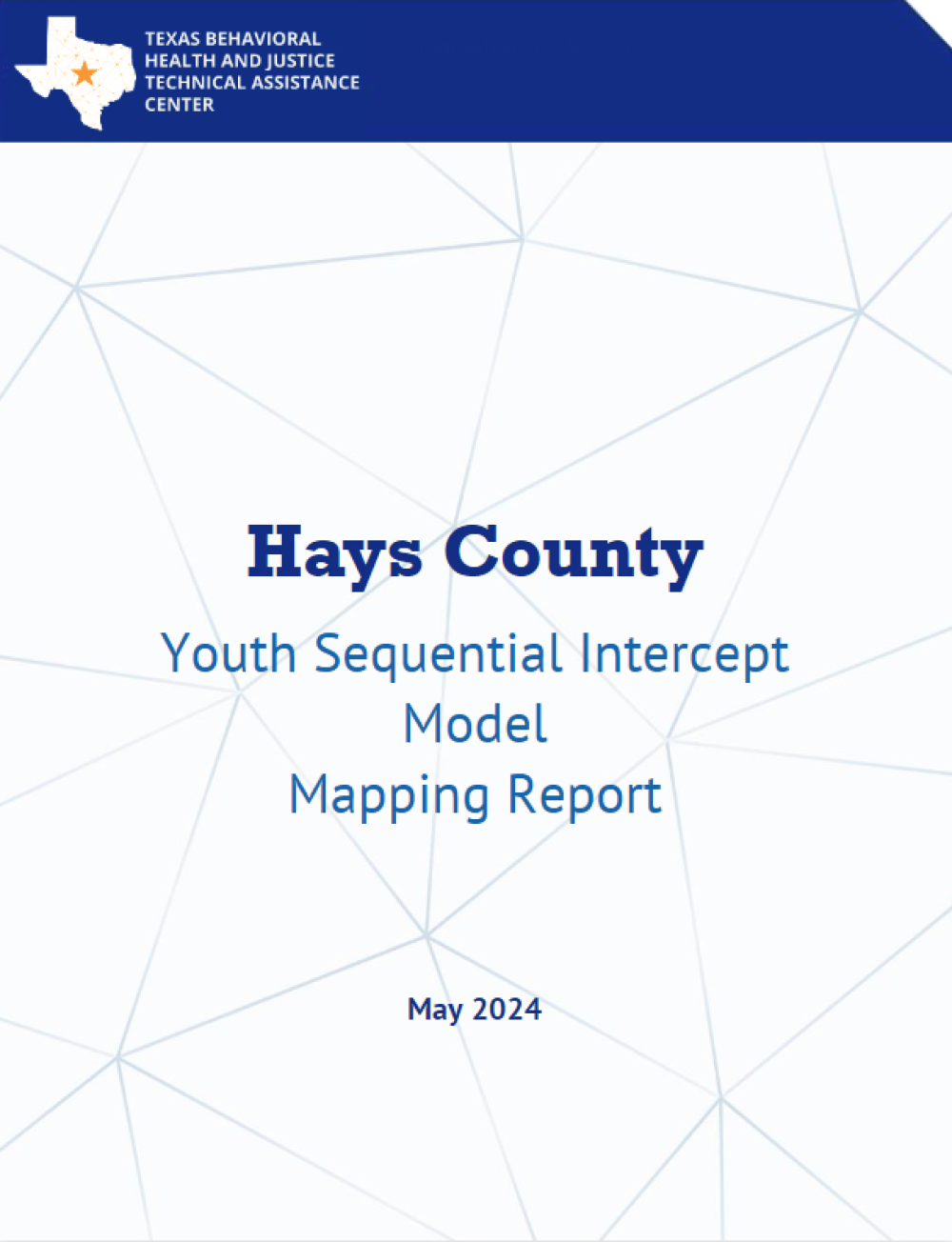 TEXAS BEHAVIORAL HEALTH AND JUSTICE TECHNICAL ASSISTANCE CENTER

Hays County

Youth Sequential Intercept Model Mapping Report

May 2024